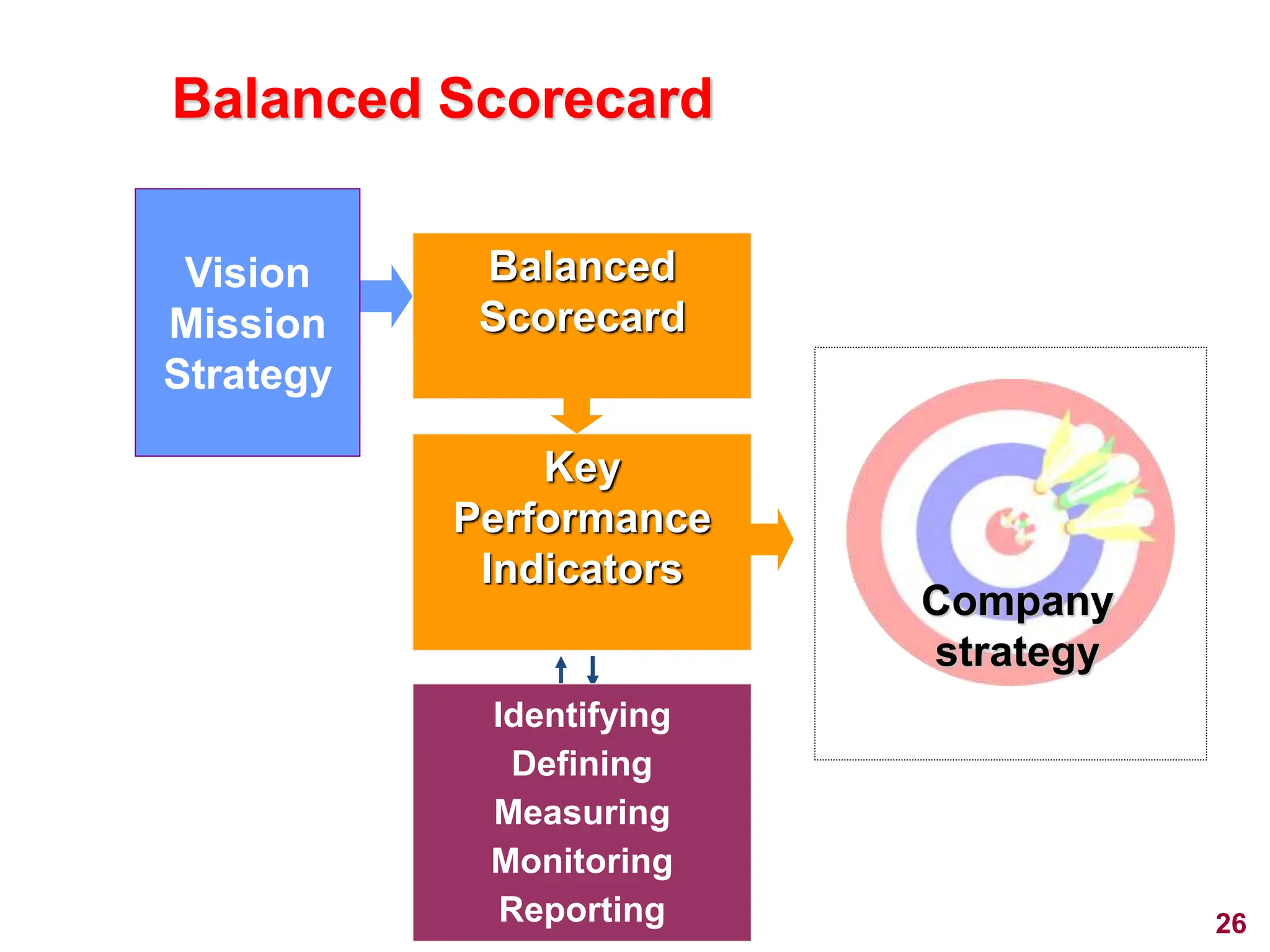 Balanced Scorecard

Vision
Mission
Strategy

Balanced
Scorecard

Key
Performance
Indicators

Identifying
Defining
Measuring
Monitoring
Reporting

Company
strategy

26